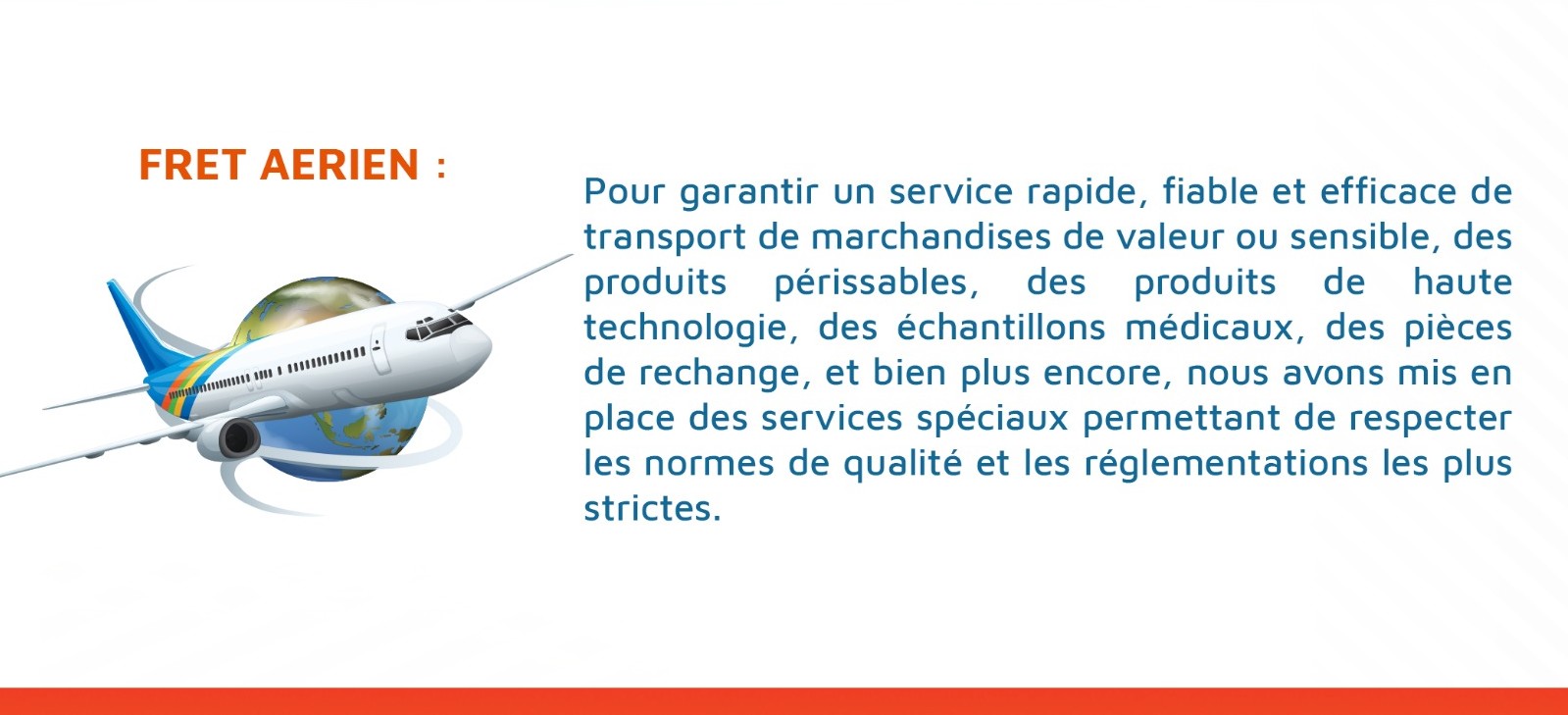 FRET AERIEN :

Pour garantir un service rapide, fiable et efficace de transport de marchandises de valeur ou sensible, des produits périssables, des produits de haute technologie, des échantillons médicaux, des pièces de rechange, et bien plus encore, nous avons mis en place des services spéciaux permettant de respecter les normes de qualité et les réglementations les plus strictes.